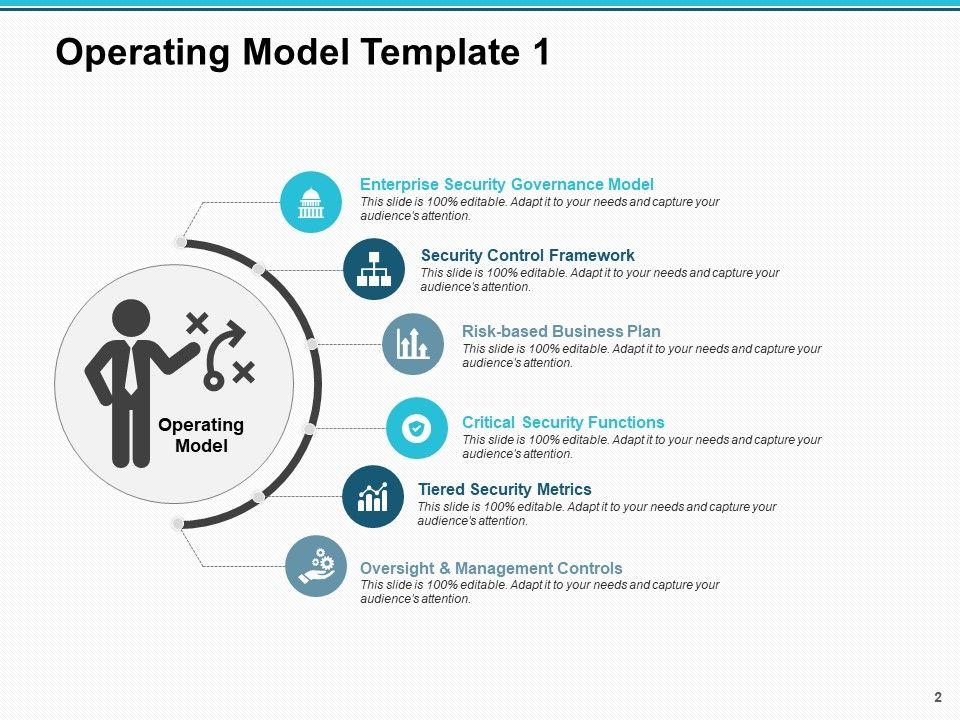 Operating Model Template 1

Operating Model

Enterprise Security Governance Model
This slide is 100% editable. Adapt it to your needs and capture your audience's attention.

Security Control Framework
This slide is 100% editable. Adapt it to your needs and capture your audience's attention.

Risk-based Business Plan
This slide is 100% editable. Adapt it to your needs and capture your audience's attention.

Critical Security Functions
This slide is 100% editable. Adapt it to your needs and capture your audience's attention.

Tiered Security Metrics
This slide is 100% editable. Adapt it to your needs and capture your audience's attention.

Oversight & Management Controls
This slide is 100% editable. Adapt it to your needs and capture your audience's attention.

2